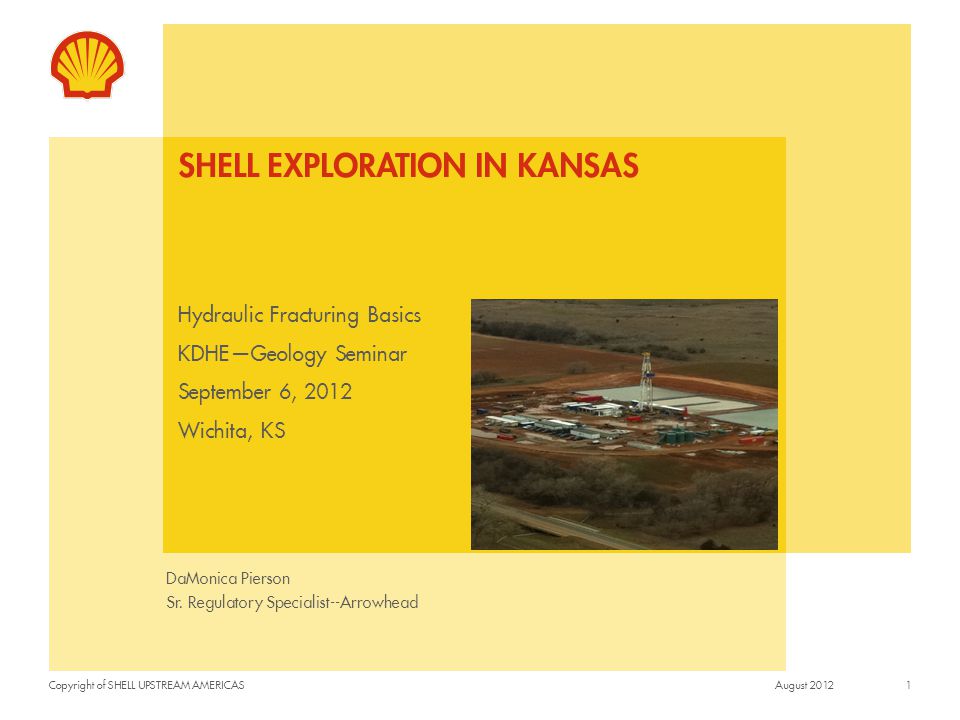 SHELL EXPLORATION IN KANSAS

Hydraulic Fracturing Basics
KDHE—Geology Seminar
September 6, 2012
Wichita, KS

DaMonica Pierson
Sr. Regulatory Specialist--Arrowhead

Copyright of SHELL UPSTREAM AMERICAS

August 2012

1